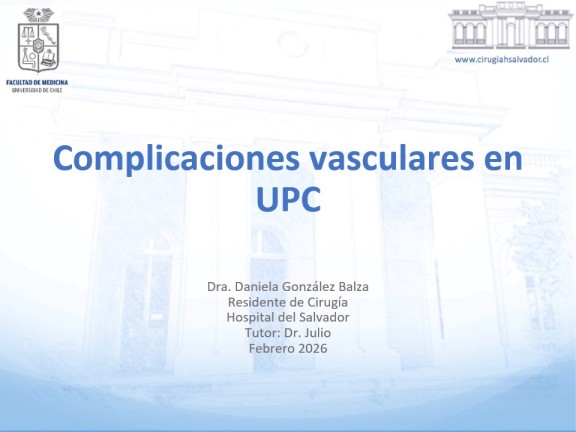 FACULTAD DE MEDICINA
UNIVERSIDAD DE CHILE

www.cirugiahsalvador.cl

Complicaciones vasculares en UPC

Dra. Daniela González Balza
Residente de Cirugía
Hospital del Salvador
Tutor: Dr. Julio
Febrero 2026